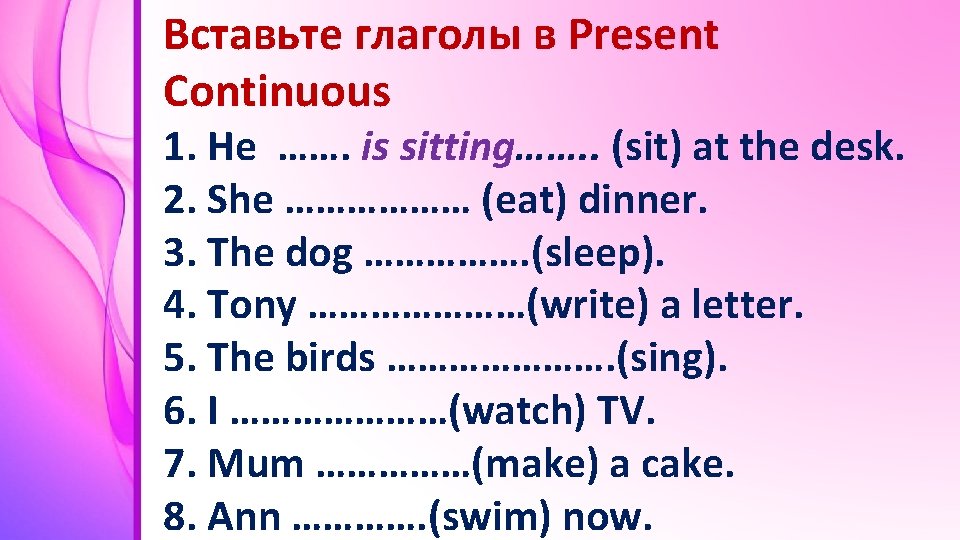 Вставьте глаголы в Present Continuous
1. He ……. is sitting…….. (sit) at the desk.
2. She ……………… (eat) dinner.
3. The dog …………….(sleep).
4. Tony …………………(write) a letter.
5. The birds ………………….(sing).
6. I …………………(watch) TV.
7. Mum ……………(make) a cake.
8. Ann ………….(swim) now.